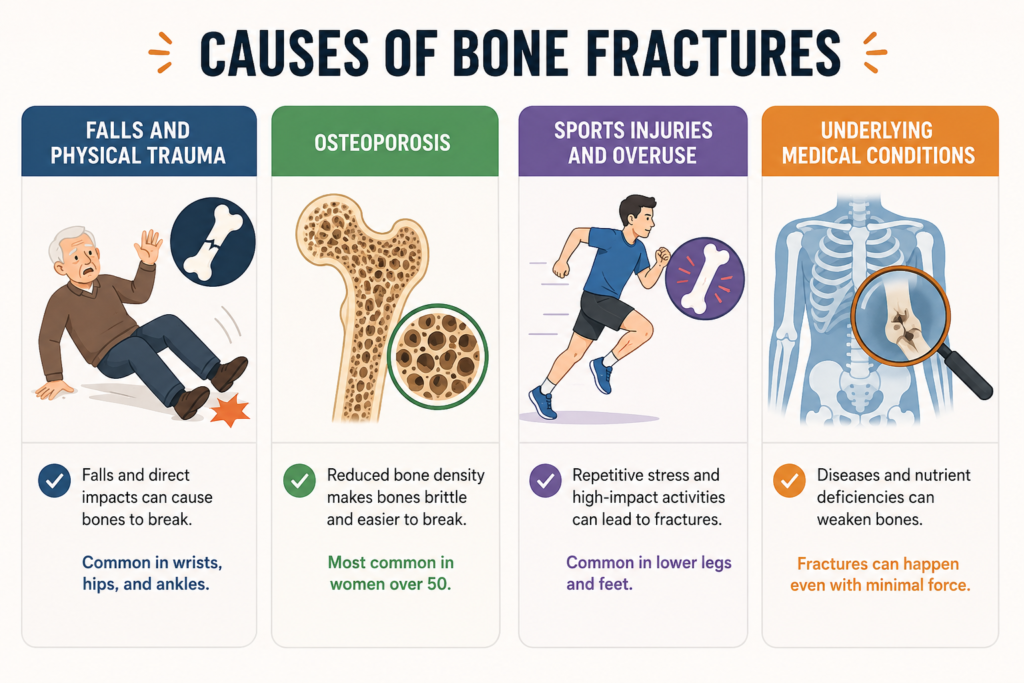 CAUSES OF BONE FRACTURES

FALLS AND PHYSICAL TRAUMA

Falls and direct impacts can cause bones to break.

Common in wrists, hips, and ankles.

OSTEOPOROSIS

Reduced bone density makes bones brittle and easier to break.

Most common in women over 50.

SPORTS INJURIES AND OVERUSE

Repetitive stress and high-impact activities can lead to fractures.

Common in lower legs and feet.

UNDERLYING MEDICAL CONDITIONS

Diseases and nutrient deficiencies can weaken bones.

Fractures can happen even with minimal force.